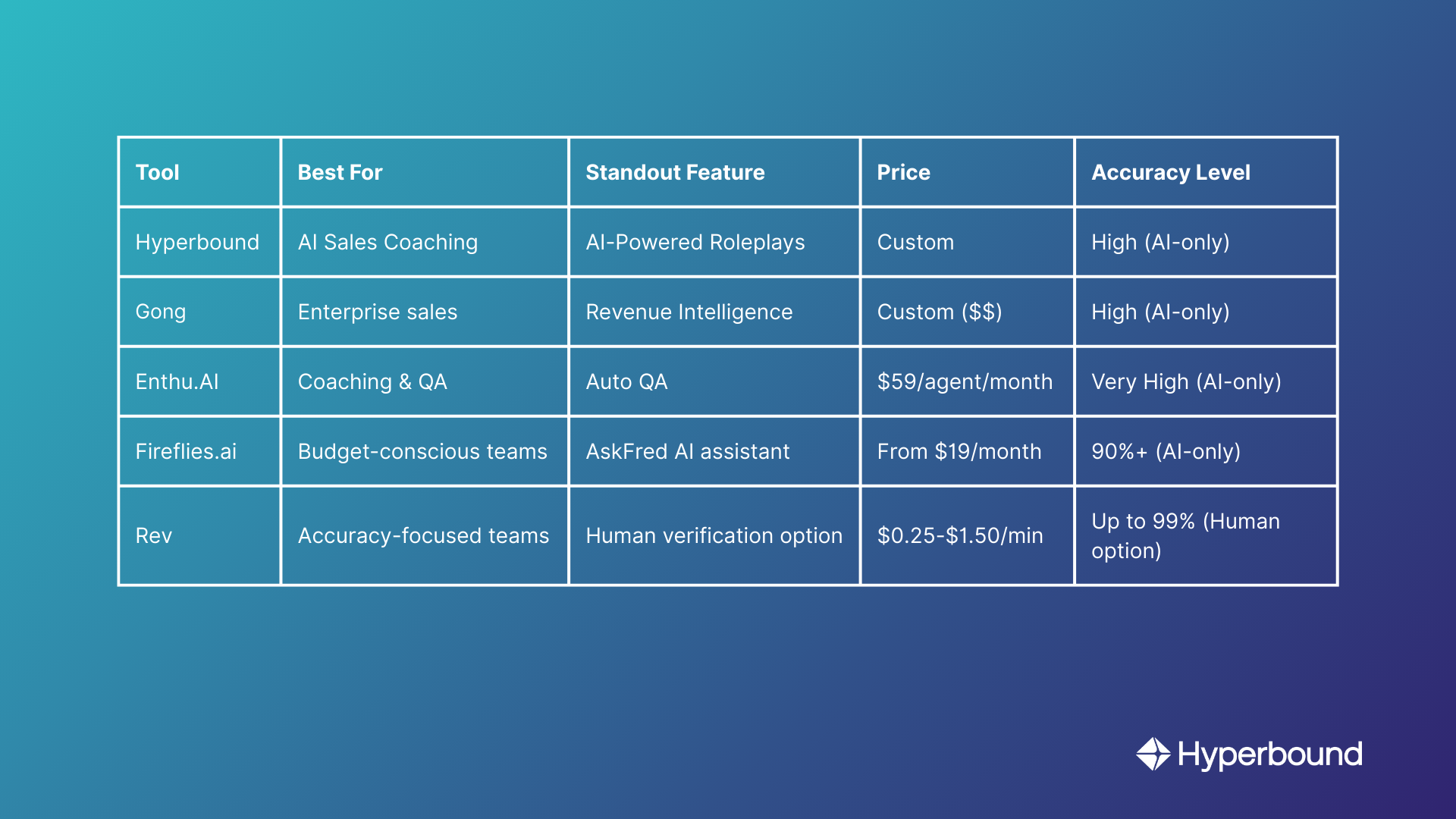 | Tool | Best For | Standout Feature | Price | Accuracy Level |
|---|---|---|---|---|
| Hyperbound | AI Sales Coaching | AI-Powered Roleplays | Custom | High (AI-only) |
| Gong | Enterprise sales | Revenue Intelligence | Custom (\$\$) | High (AI-only) |
| Enthu.AI | Coaching & QA | Auto QA | \$59/agent/month | Very High (AI-only) |
| Fireflies.ai | Budget-conscious teams | AskFred AI assistant | From \$19/month | 90%+ (AI-only) |
| Rev | Accuracy-focused teams | Human verification option | \$0.25-\$1.50/min | Up to 99% (Human option) |

Hyperbound